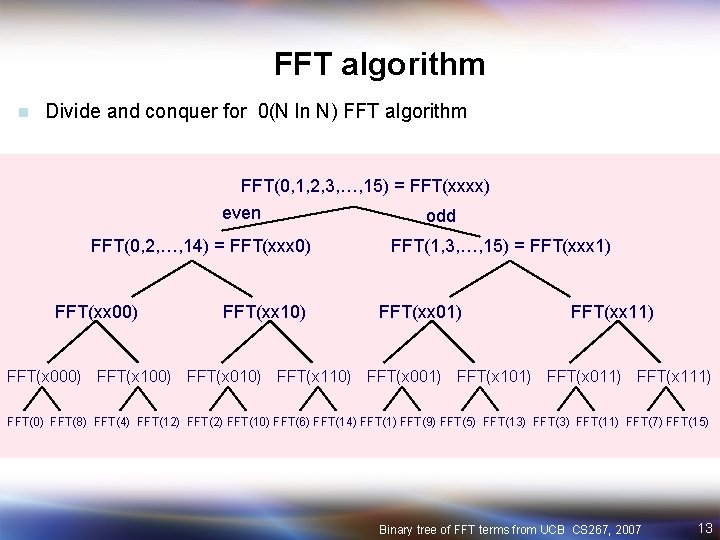 FFT algorithm

Divide and conquer for 0(N ln N) FFT algorithm

FFT(0,1,2,3,…,15) = FFT(xxxx)

even

odd

FFT(0,2,…,14) = FFT(xxx0)

FFT(1,3,…,15) = FFT(xxx1)

FFT(xx00) FFT(xx10) FFT(xx01) FFT(xx11)

FFT(x000) FFT(x100) FFT(x010) FFT(x110) FFT(x001) FFT(x101) FFT(x011) FFT(x111)

FFT(0) FFT(8) FFT(4) FFT(12) FFT(2) FFT(10) FFT(6) FFT(14) FFT(1) FFT(9) FFT(5) FFT(13) FFT(3) FFT(11) FFT(7) FFT(15)

Binary tree of FFT terms from UCB CS267, 2007

13